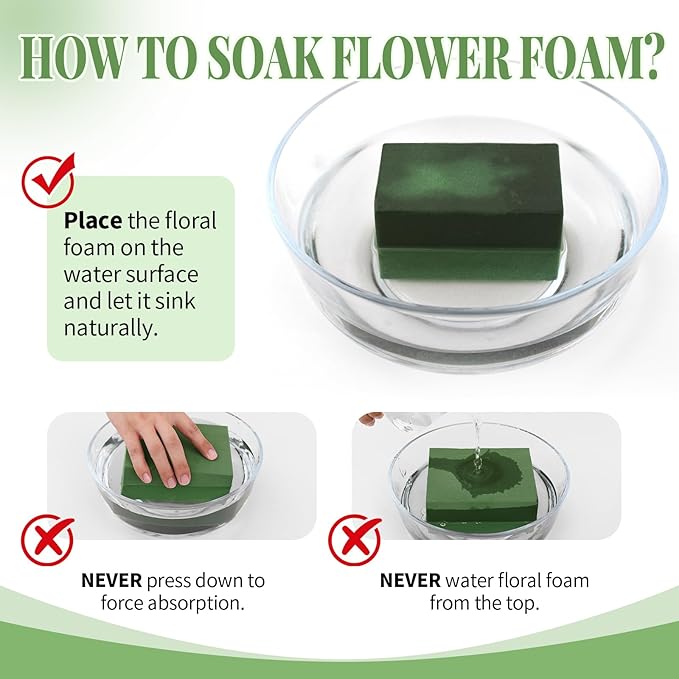 HOW TO SOAK FLOWER FOAM?

Place the floral foam on the water surface and let it sink naturally.

NEVER press down to force absorption.

NEVER water floral foam from the top.